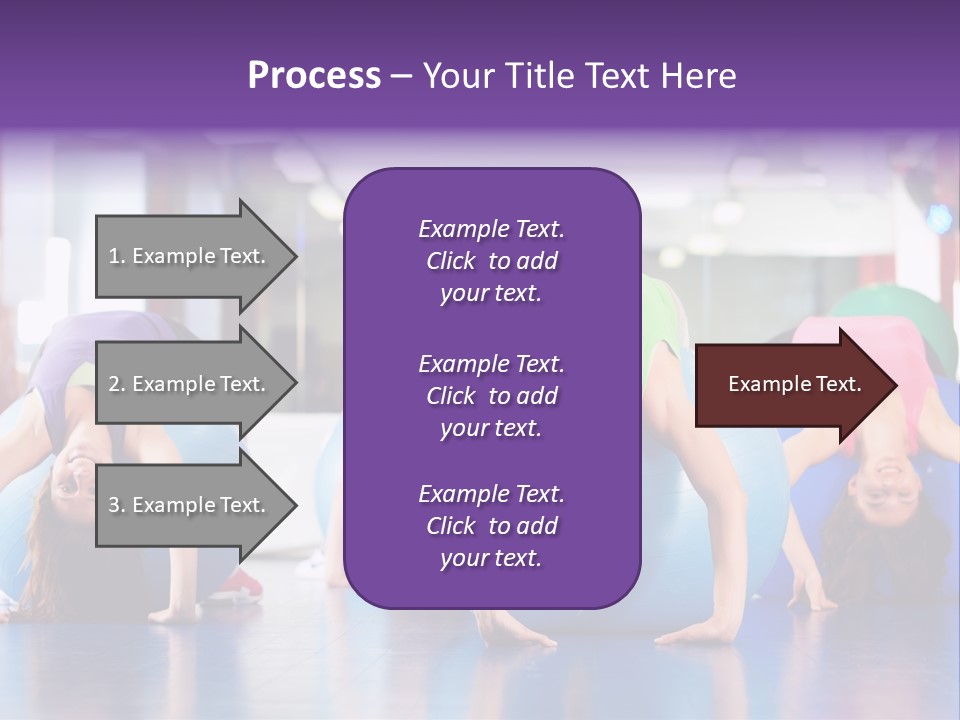 Process – Your Title Text Here

1. Example Text.

2. Example Text.

3. Example Text.

Example Text. Click to add your text.

Example Text. Click to add your text.

Example Text. Click to add your text.

Example Text.